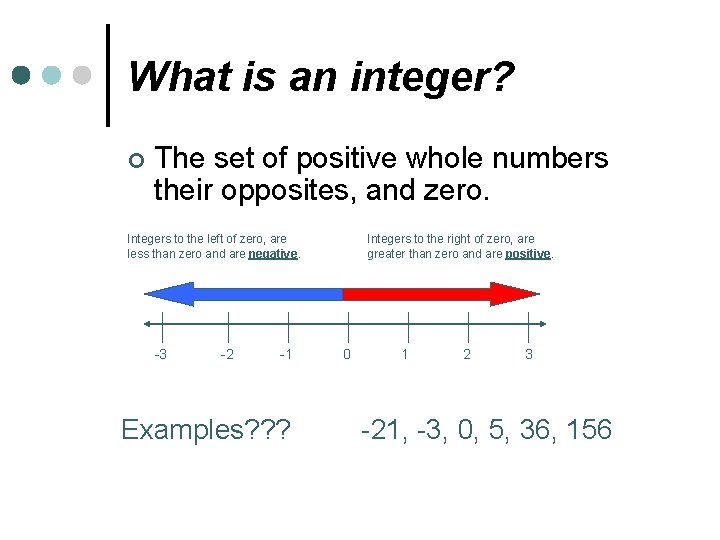 What is an integer?

The set of positive whole numbers their opposites, and zero.

Integers to the left of zero, are less than zero and are negative.

Integers to the right of zero, are greater than zero and are positive.

-3 -2 -1 0 1 2 3

Examples??? -21, -3, 0, 5, 36, 156